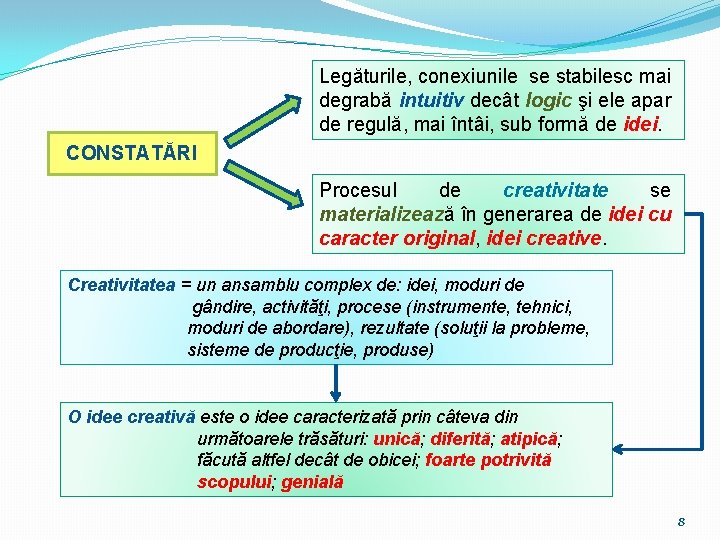 CONSTATĂRI

Legăturile, conexiunile se stabilesc mai degrabă intuitiv decât logic şi ele apar de regulă, mai întâi, sub formă de idei.

Procesul de creativitate se materializează în generarea de idei cu caracter original, idei creative.

Creativitatea = un ansamblu complex de: idei, moduri de gândire, activităţi, procese (instrumente, tehnici, moduri de abordare), rezultate (soluţii la probleme, sisteme de producţie, produse)

O idee creativă este o idee caracterizată prin câteva din următoarele trăsături: unică; diferită; atipică; făcută altfel decât de obicei; foarte potrivită scopului; genială

8